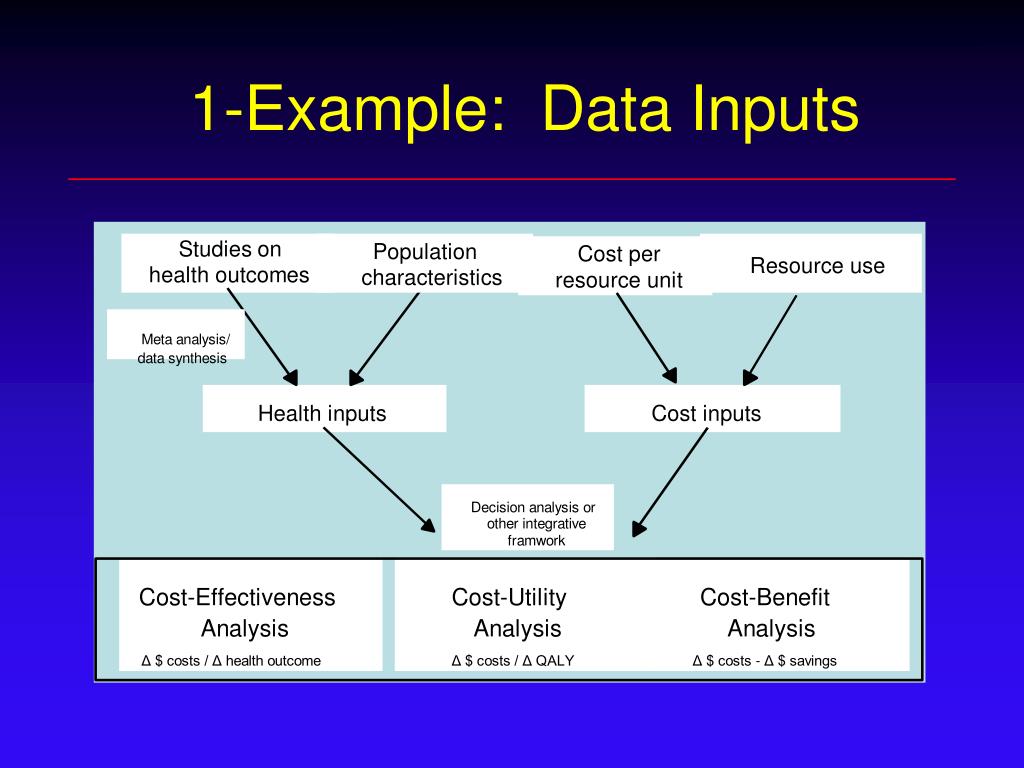 1-Example: Data Inputs

Studies on health outcomes

Population characteristics

Cost per resource unit

Resource use

Meta analysis/ data synthesis

Health inputs

Cost inputs

Decision analysis or other integrative framwork

Cost-Effectiveness Analysis
Δ $ costs / Δ health outcome

Cost-Utility Analysis
Δ $ costs / Δ QALY

Cost-Benefit Analysis
Δ $ costs - Δ $ savings